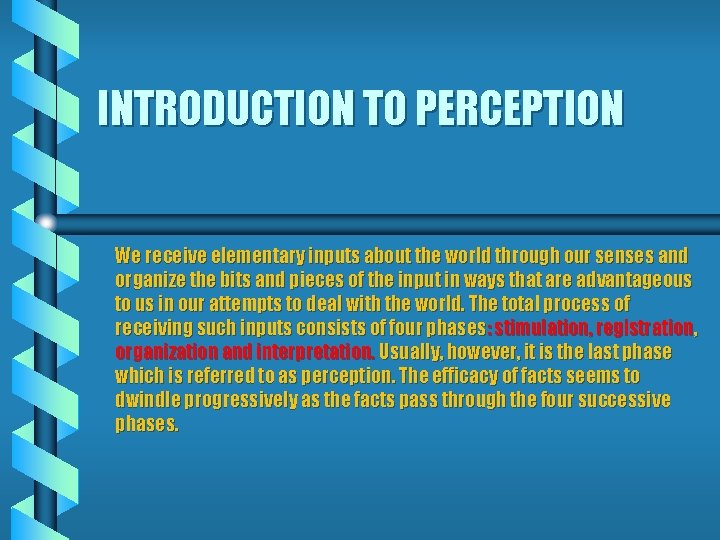 INTRODUCTION TO PERCEPTION

We receive elementary inputs about the world through our senses and organize the bits and pieces of the input in ways that are advantageous to us in our attempts to deal with the world. The total process of receiving such inputs consists of four phases: stimulation, registration, organization and interpretation. Usually, however, it is the last phase which is referred to as perception. The efficacy of facts seems to dwindle progressively as the facts pass through the four successive phases.